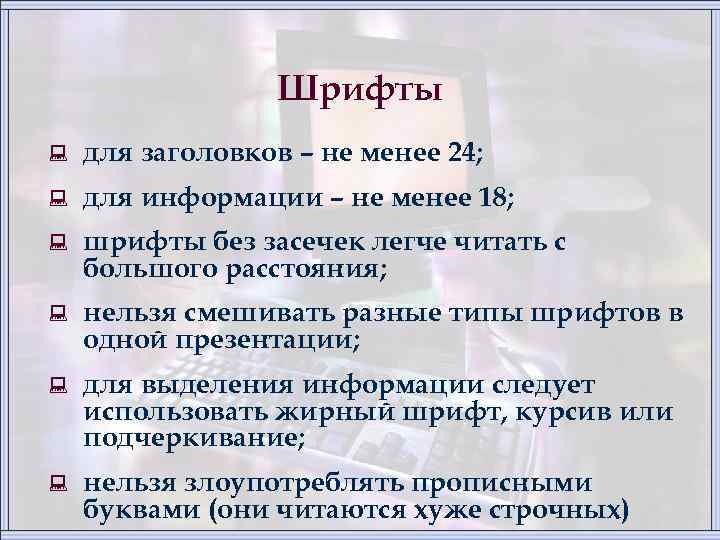 Шрифты

для заголовков – не менее 24;

для информации – не менее 18;

шрифты без засечек легче читать с большого расстояния;

нельзя смешивать разные типы шрифтов в одной презентации;

для выделения информации следует использовать жирный шрифт, курсив или подчеркивание;

нельзя злоупотреблять прописными буквами (они читаются хуже строчных)